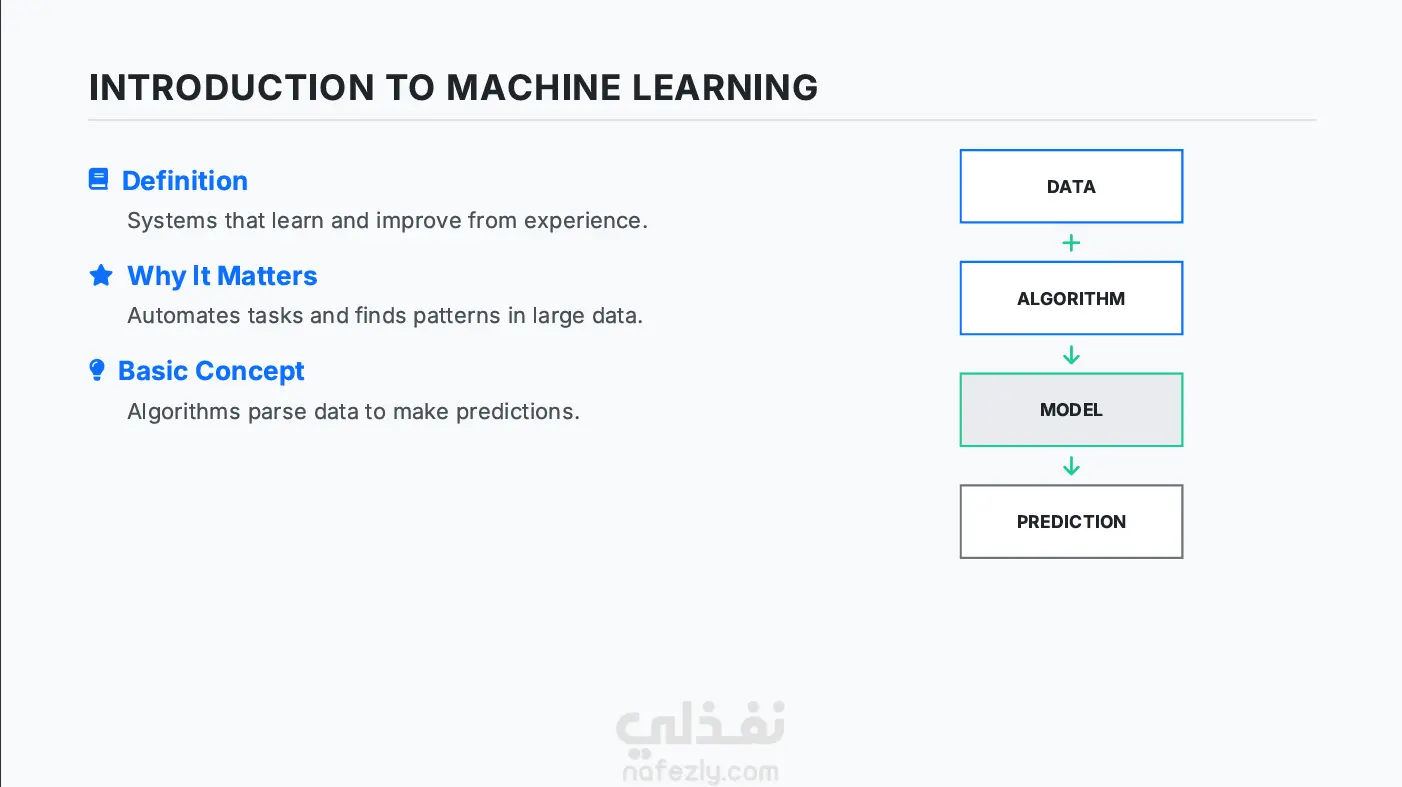 INTRODUCTION TO MACHINE LEARNING

Definition
Systems that learn and improve from experience.

Why It Matters
Automates tasks and finds patterns in large data.

Basic Concept
Algorithms parse data to make predictions.

DATA
+
ALGORITHM
↓
MODEL
↓
PREDICTION

نفذلي
nafezly.com